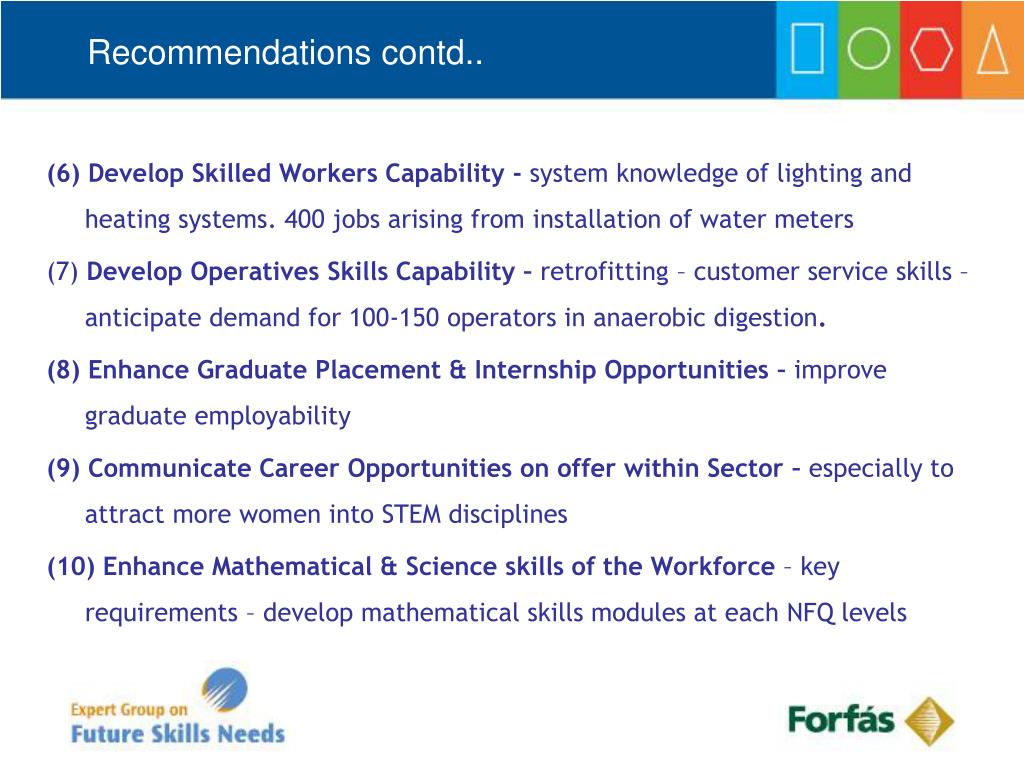 Recommendations contd..

(6) Develop Skilled Workers Capability - system knowledge of lighting and heating systems. 400 jobs arising from installation of water meters

(7) Develop Operatives Skills Capability – retrofitting – customer service skills – anticipate demand for 100-150 operators in anaerobic digestion.

(8) Enhance Graduate Placement & Internship Opportunities – improve graduate employability

(9) Communicate Career Opportunities on offer within Sector – especially to attract more women into STEM disciplines

(10) Enhance Mathematical & Science skills of the Workforce – key requirements – develop mathematical skills modules at each NFQ levels

Expert Group on Future Skills Needs

Forfás